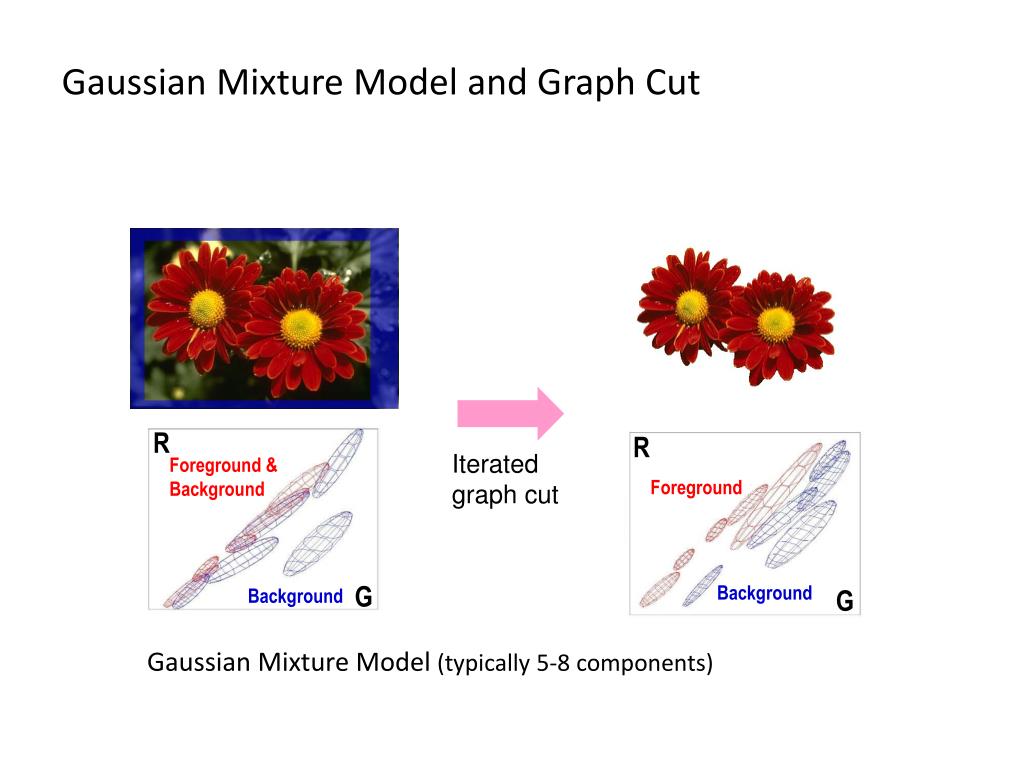 Gaussian Mixture Model and Graph Cut

R
Foreground & Background
Background
G

Iterated graph cut

R
Foreground
Background
G

Gaussian Mixture Model (typically 5-8 components)